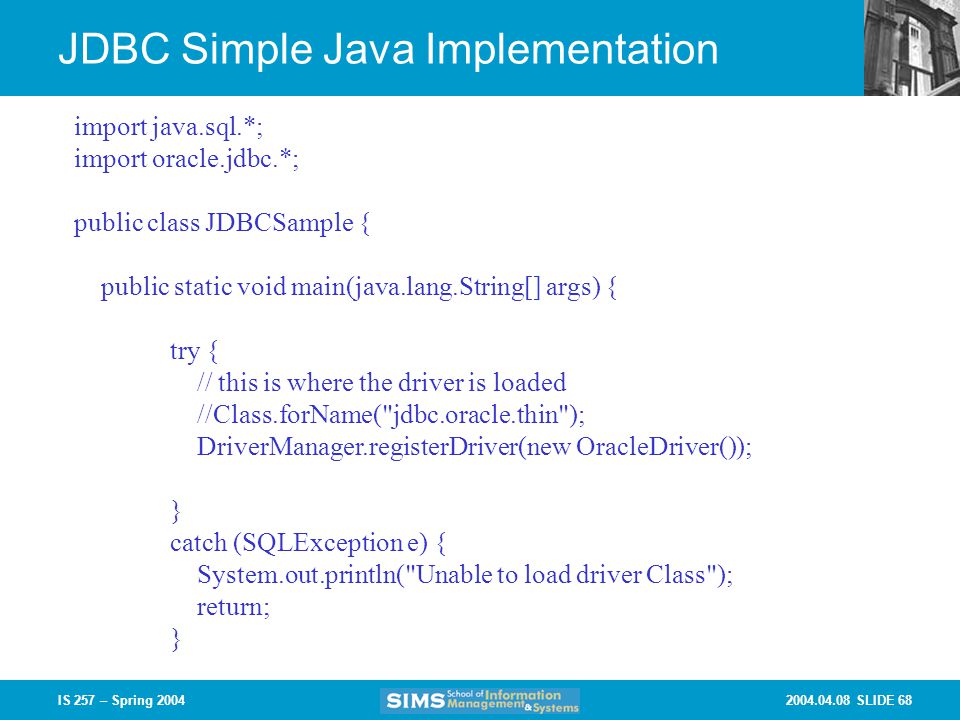 JDBC Simple Java Implementation

import java.sql.*;
import oracle.jdbc.*;

public class JDBCSample {

public static void main(java.lang.String[] args) {

try {
// this is where the driver is loaded
//Class.forName("jdbc.oracle.thin");
DriverManager.registerDriver(new OracleDriver());

}
catch (SQLException e) {
System.out.println("Unable to load driver Class");
return;
}

IS 257 – Spring 2004

SIMS School of Information Management & Systems

2004.04.08 SLIDE 68